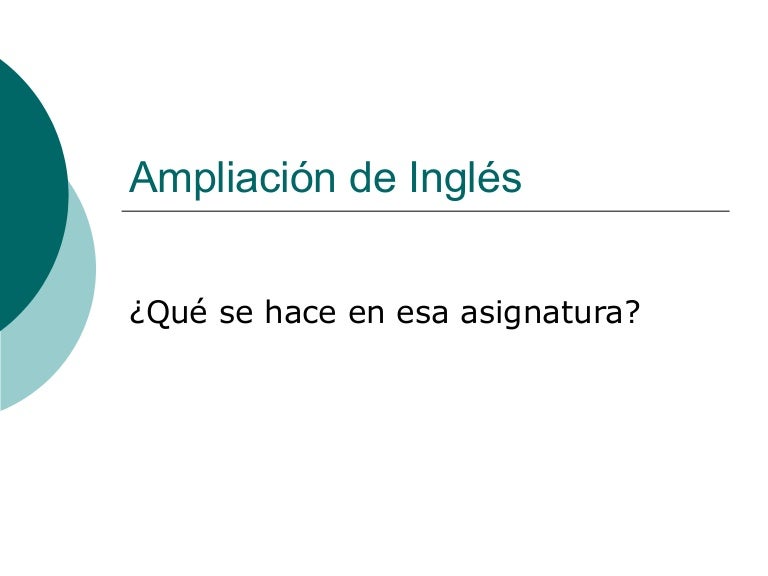 Ampliación de Inglés

¿Qué se hace en esa asignatura?